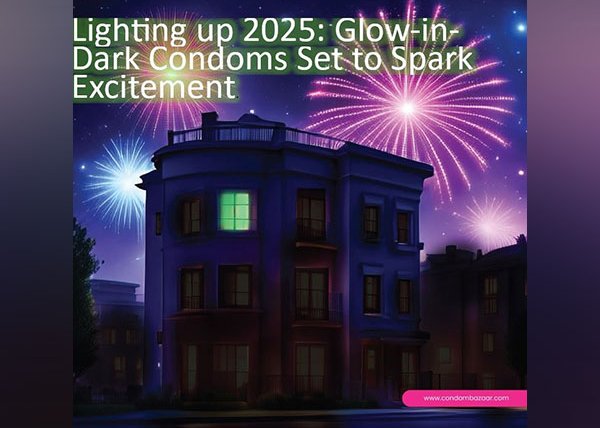 Lighting up 2025: Glow-in-Dark Condoms Set to Spark Excitement

www.condombazaar.com